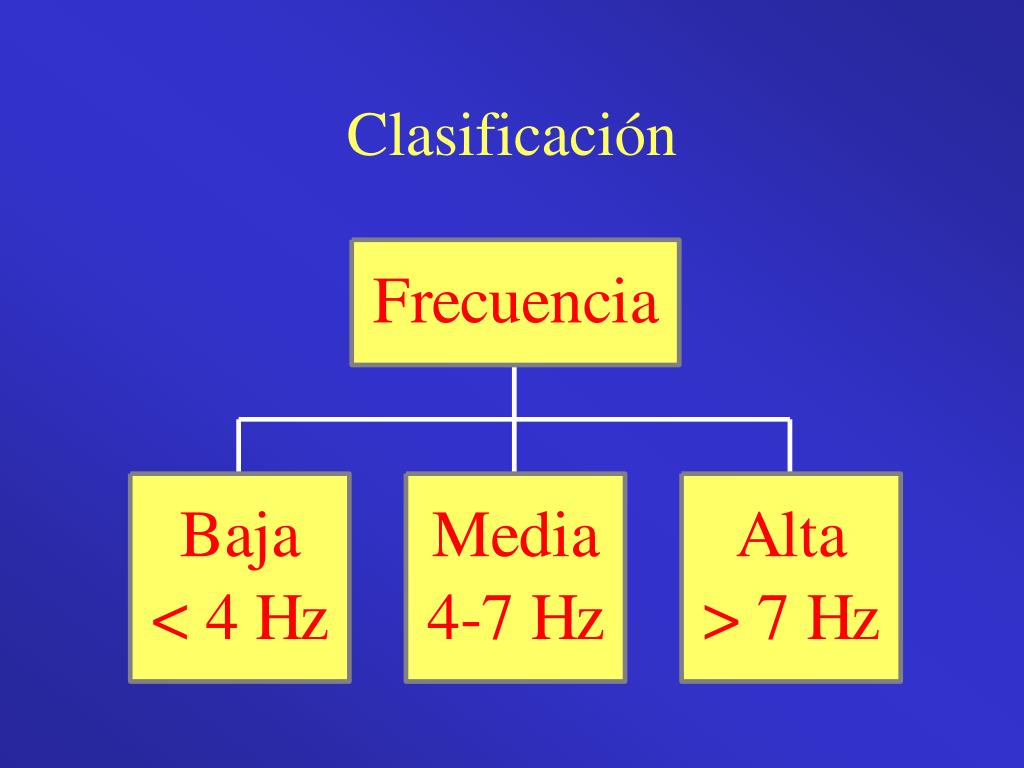 Clasificación

Frecuencia

Baja
< 4 Hz

Media
4-7 Hz

Alta
> 7 Hz